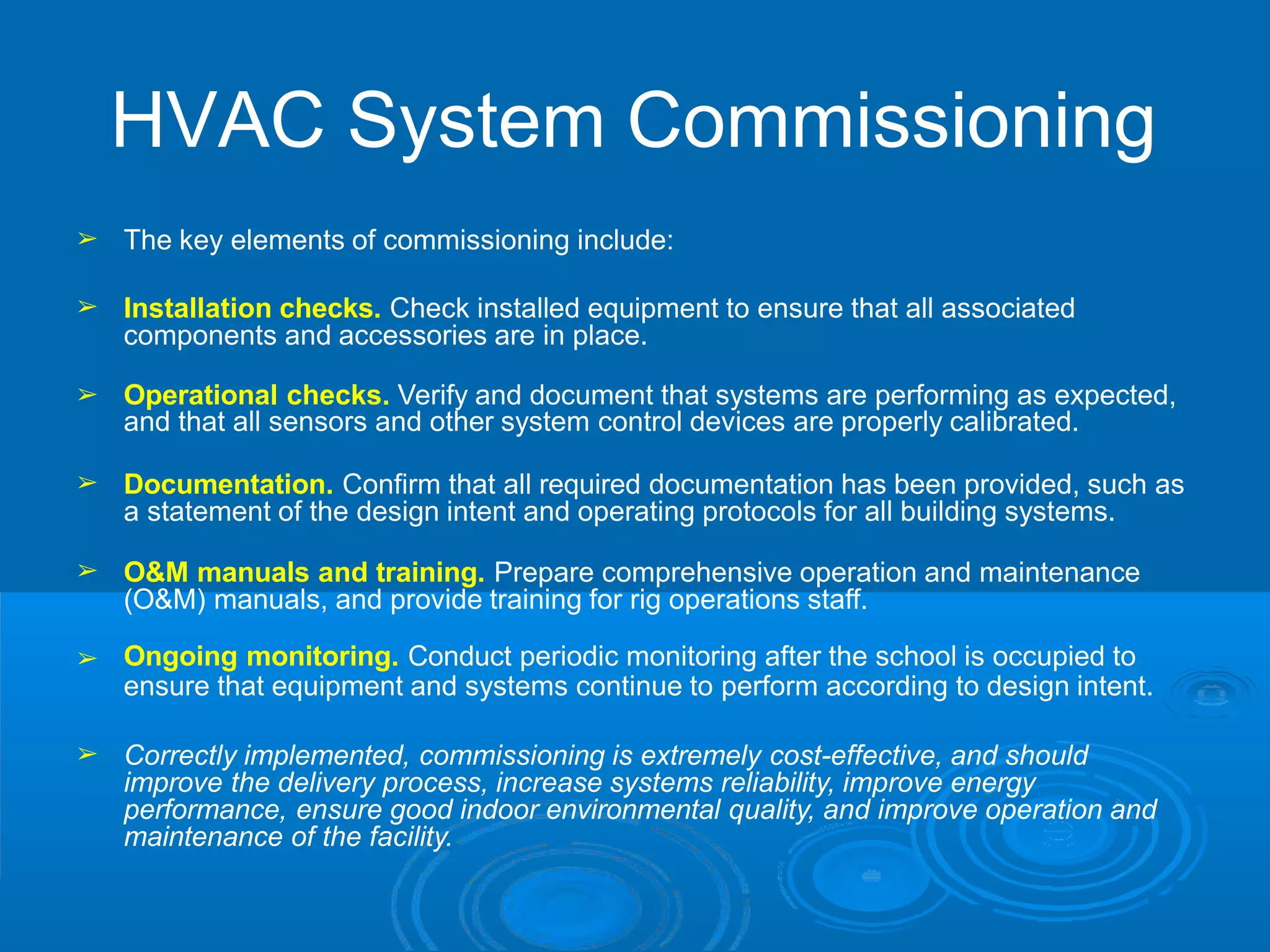 HVAC System Commissioning

➢ The key elements of commissioning include:

➢ Installation checks. Check installed equipment to ensure that all associated components and accessories are in place.

➢ Operational checks. Verify and document that systems are performing as expected, and that all sensors and other system control devices are properly calibrated.

➢ Documentation. Confirm that all required documentation has been provided, such as a statement of the design intent and operating protocols for all building systems.

➢ O&M manuals and training. Prepare comprehensive operation and maintenance (O&M) manuals, and provide training for rig operations staff.

➢ Ongoing monitoring. Conduct periodic monitoring after the school is occupied to ensure that equipment and systems continue to perform according to design intent.

➢ Correctly implemented, commissioning is extremely cost-effective, and should improve the delivery process, increase systems reliability, improve energy performance, ensure good indoor environmental quality, and improve operation and maintenance of the facility.